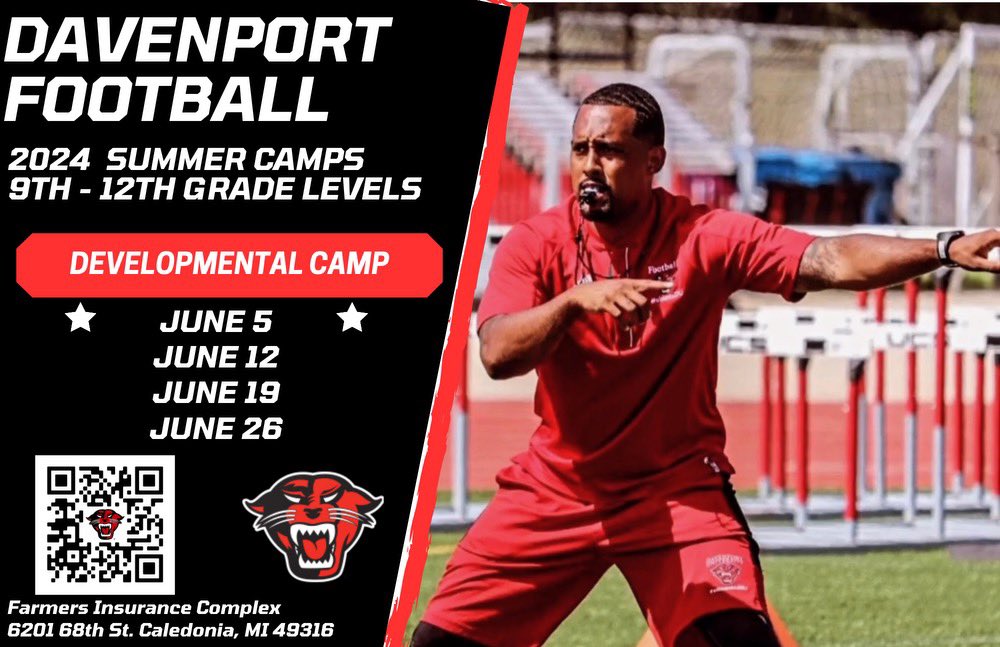 DAVENPORT FOOTBALL

2024 SUMMER CAMPS
9TH - 12TH GRADE LEVELS

DEVELOPMENTAL CAMP

JUNE 5
JUNE 12
JUNE 19
JUNE 26

Farmers Insurance Complex
6201 68th St. Caledonia, MI 49316

Football